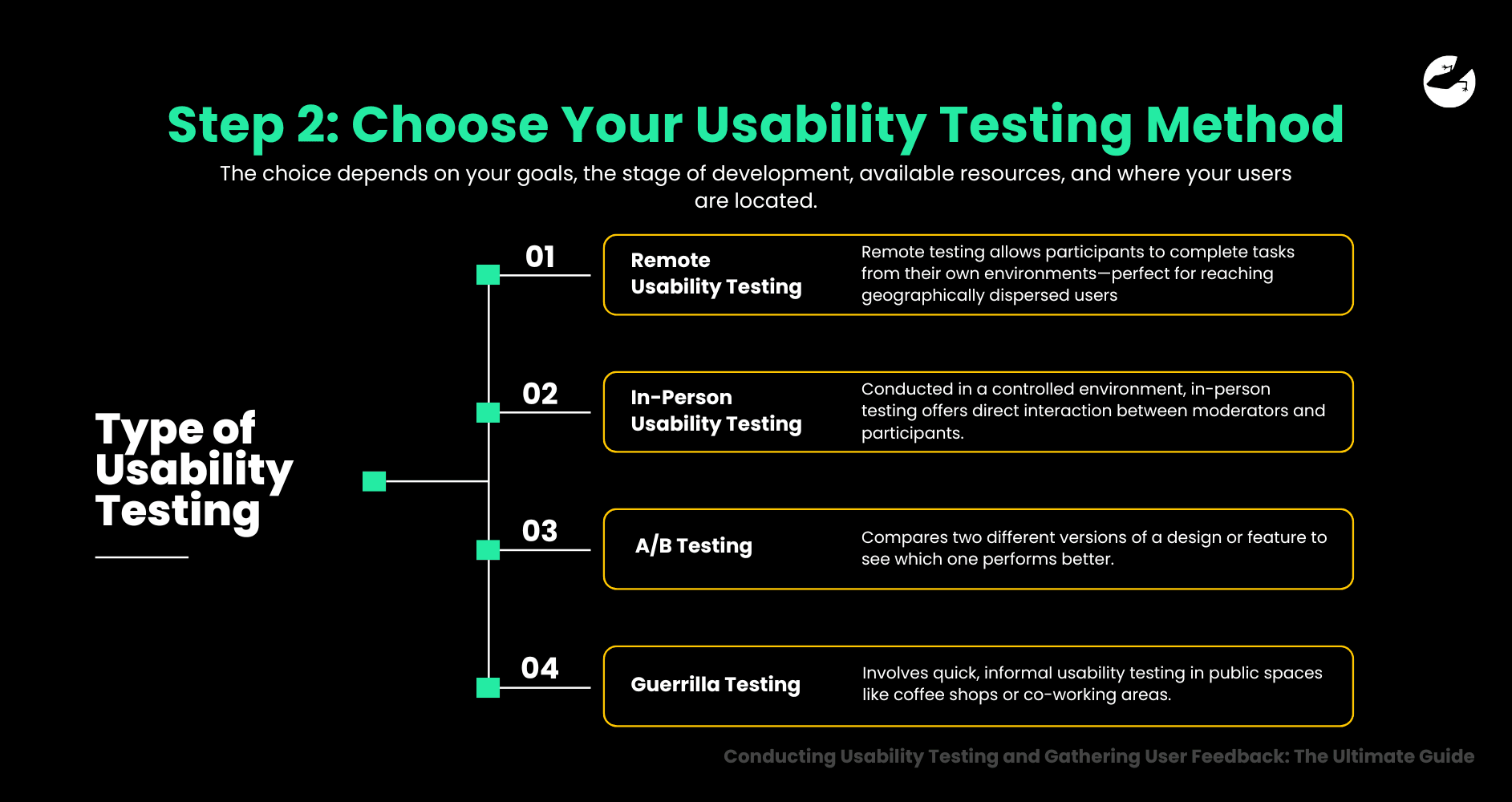 Step 2: Choose Your Usability Testing Method

The choice depends on your goals, the stage of development, available resources, and where your users are located.

Type of Usability Testing

01
Remote Usability Testing
Remote testing allows participants to complete tasks from their own environments—perfect for reaching geographically dispersed users

02
In-Person Usability Testing
Conducted in a controlled environment, in-person testing offers direct interaction between moderators and participants.

03
A/B Testing
Compares two different versions of a design or feature to see which one performs better.

04
Guerrilla Testing
Involves quick, informal usability testing in public spaces like coffee shops or co-working areas.

Conducting Usability Testing and Gathering User Feedback: The Ultimate Guide